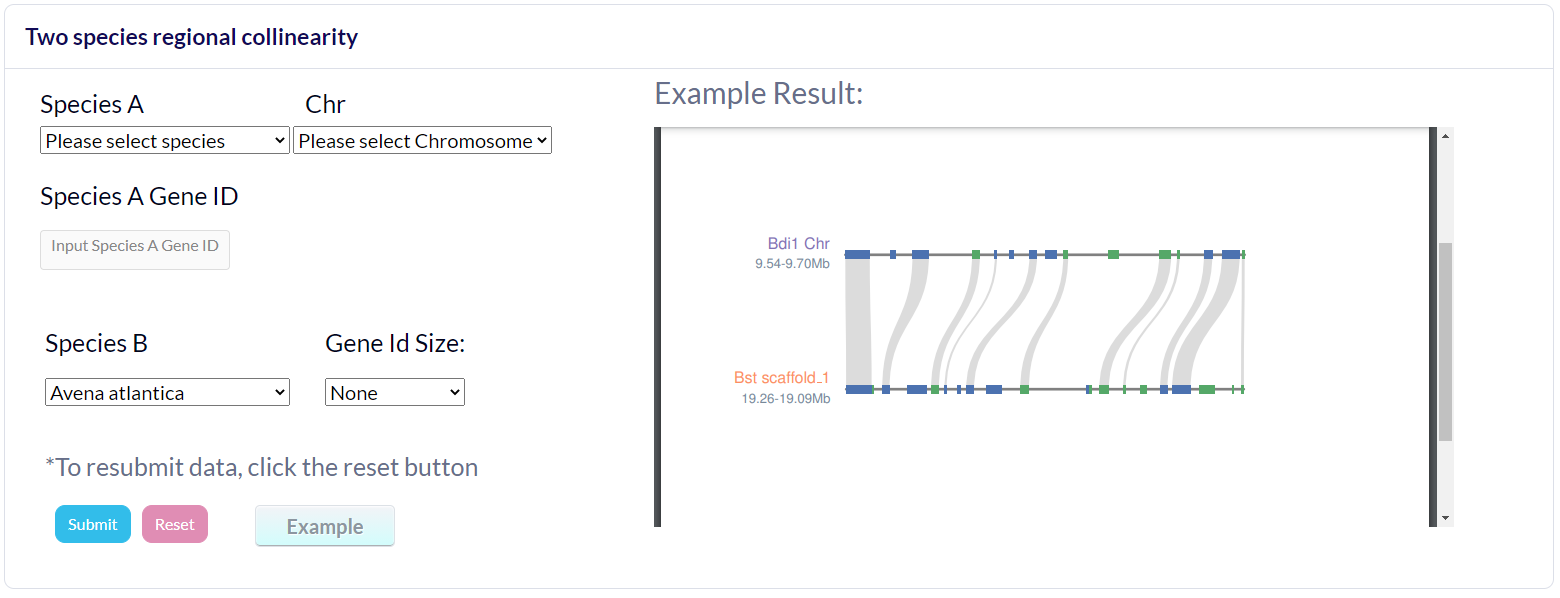 Two species regional collinearity

Species A

Chr

Please select species

Please select Chromosome

Species A Gene ID

Input Species A Gene ID

Species B

Gene Id Size:

Avena atlantica

None

*To resubmit data, click the reset button

Submit

Reset

Example

Example Result:

Bdi1 Chr
9.54-9.70Mb

Bst scaffold_1
19.26-19.09Mb